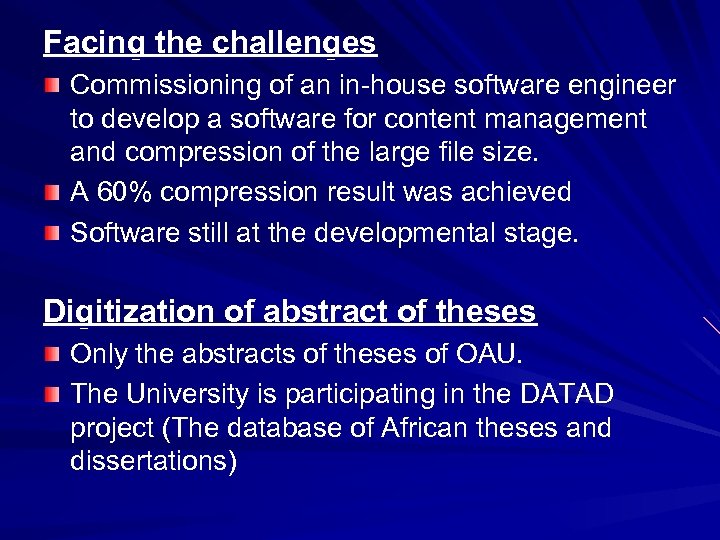 Facing the challenges

Commissioning of an in-house software engineer to develop a software for content management and compression of the large file size.

A 60% compression result was achieved

Software still at the developmental stage.

Digitization of abstract of theses

Only the abstracts of theses of OAU.

The University is participating in the DATAD project (The database of African theses and dissertations)